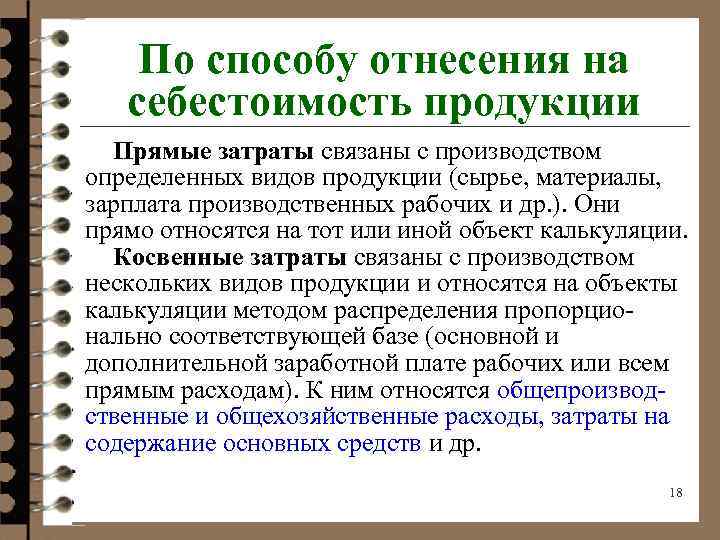 По способу отнесения на себестоимость продукции

Прямые затраты связаны с производством определенных видов продукции (сырье, материалы, зарплата производственных рабочих и др.). Они прямо относятся на тот или иной объект калькуляции.

Косвенные затраты связаны с производством нескольких видов продукции и относятся на объекты калькуляции методом распределения пропорционально соответствующей базе (основной и дополнительной заработной плате рабочих или всем прямым расходам). К ним относятся общепроизводственные и общехозяйственные расходы, затраты на содержание основных средств и др.

18